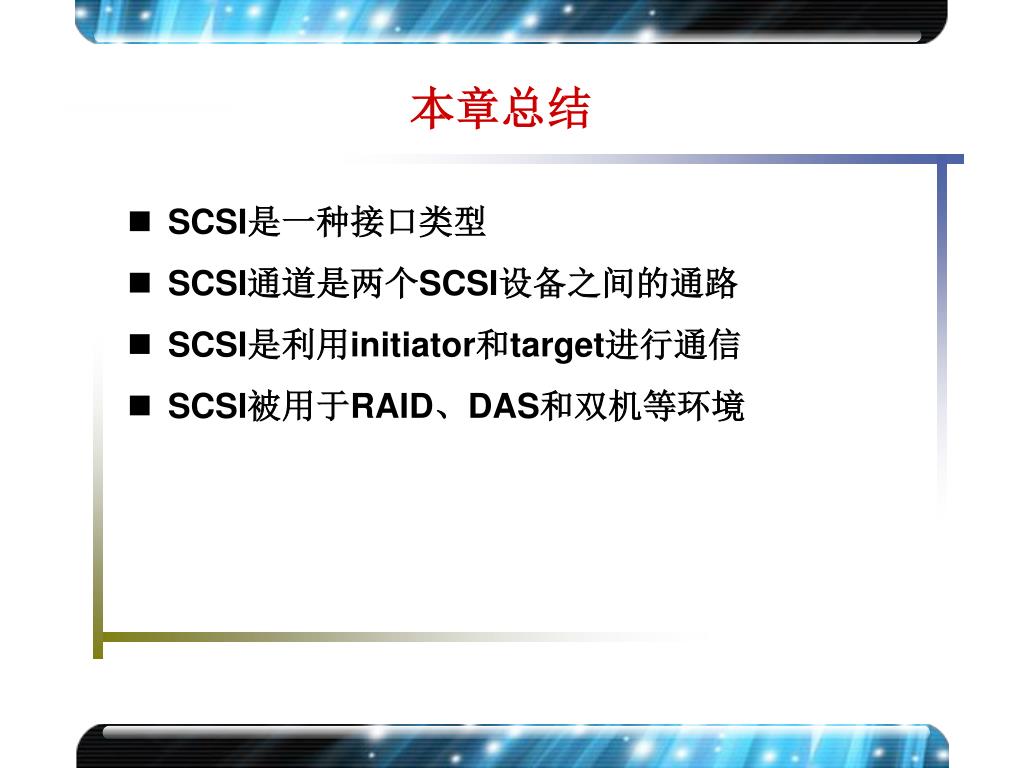 本章总结

■ SCSI是一种接口类型
■ SCSI通道是两个SCSI设备之间的通路
■ SCSI是利用initiator和target进行通信
■ SCSI被用于RAID、DAS和双机等环境